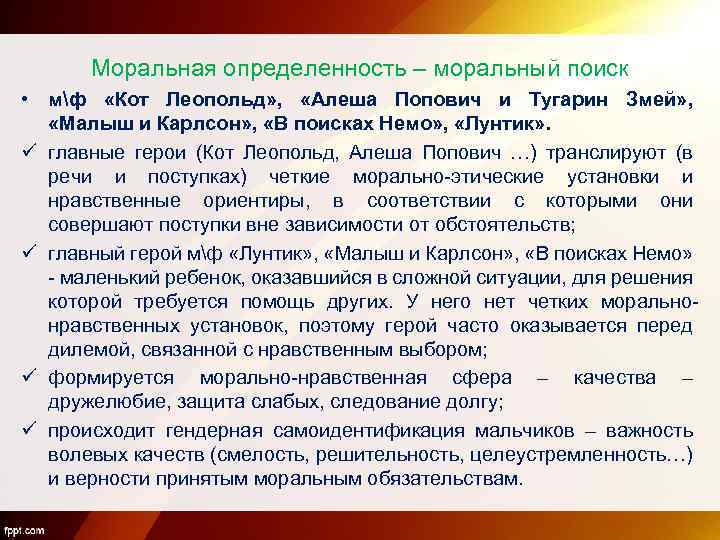 Моральная определенность – моральный поиск

• м\ф «Кот Леопольд», «Алеша Попович и Тугарин Змей», «Малыш и Карлсон», «В поисках Немо», «Лунтик».

✓ главные герои (Кот Леопольд, Алеша Попович …) транслируют (в речи и поступках) четкие морально-этические установки и нравственные ориентиры, в соответствии с которыми они совершают поступки вне зависимости от обстоятельств;

✓ главный герой м\ф «Лунтик», «Малыш и Карлсон», «В поисках Немо» - маленький ребенок, оказавшийся в сложной ситуации, для решения которой требуется помощь других. У него нет четких морально-нравственных установок, поэтому герой часто оказывается перед дилемой, связанной с нравственным выбором;

✓ формируется морально-нравственная сфера – качества – дружелюбие, защита слабых, следование долгу;

✓ происходит гендерная самоидентификация мальчиков – важность волевых качеств (смелость, решительность, целеустремленность…) и верности принятым моральным обязательствам.

fppt.com